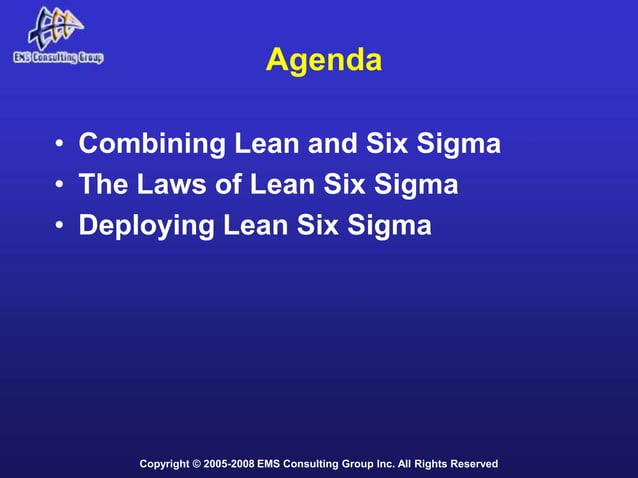 EMS Consulting Group

Agenda

• Combining Lean and Six Sigma
• The Laws of Lean Six Sigma
• Deploying Lean Six Sigma

Copyright © 2005-2008 EMS Consulting Group Inc. All Rights Reserved